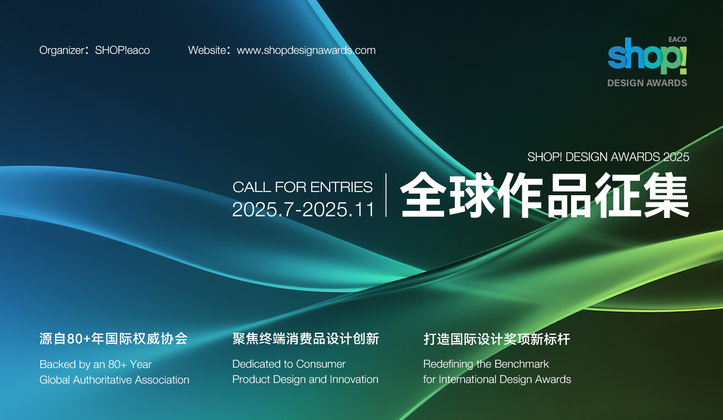 Organizer：SHOP!eaco

Website：www.shopdesignawards.com

EACO
shop!
DESIGN AWARDS

SHOP! DESIGN AWARDS 2025

CALL FOR ENTRIES
2025.7-2025.11

全球作品征集

源自80+年国际权威协会
Backed by an 80+ Year Global Authoritative Association

聚焦终端消费品设计创新
Dedicated to Consumer Product Design and Innovation

打造国际设计奖项新标杆
Redefining the Benchmark for International Design Awards